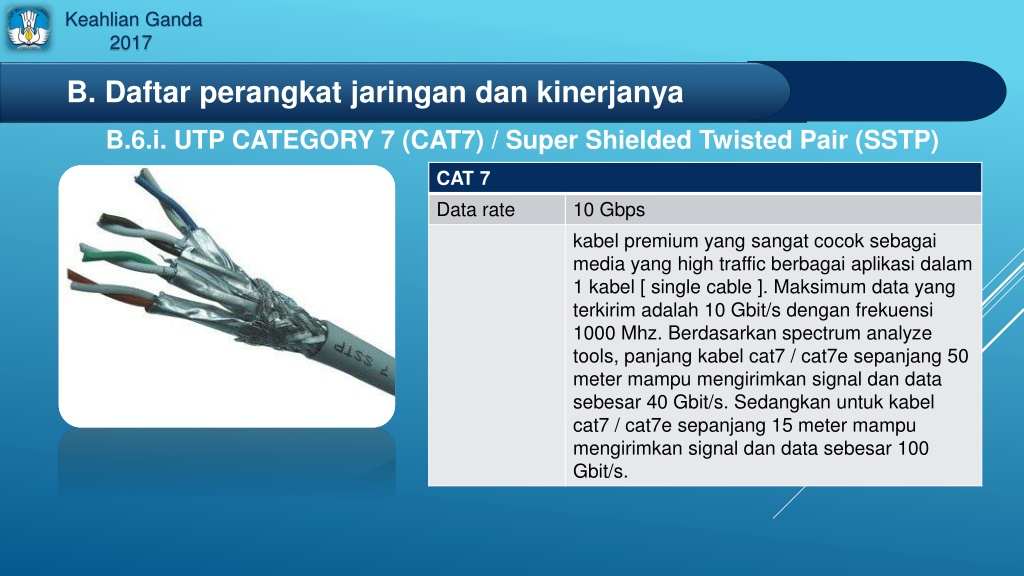 Keahlian Ganda
2017

B. Daftar perangkat jaringan dan kinerjanya

B.6.i. UTP CATEGORY 7 (CAT7) / Super Shielded Twisted Pair (SSTP)

7 SSTP

| CAT 7 | |
|---|---|
| Data rate | 10 Gbps |
| | kabel premium yang sangat cocok sebagai media yang high traffic berbagai aplikasi dalam 1 kabel [ single cable ]. Maksimum data yang terkirim adalah 10 Gbit/s dengan frekuensi 1000 Mhz. Berdasarkan spectrum analyze tools, panjang kabel cat7 / cat7e sepanjang 50 meter mampu mengirimkan signal dan data sebesar 40 Gbit/s. Sedangkan untuk kabel cat7 / cat7e sepanjang 15 meter mampu mengirimkan signal dan data sebesar 100 Gbit/s. |